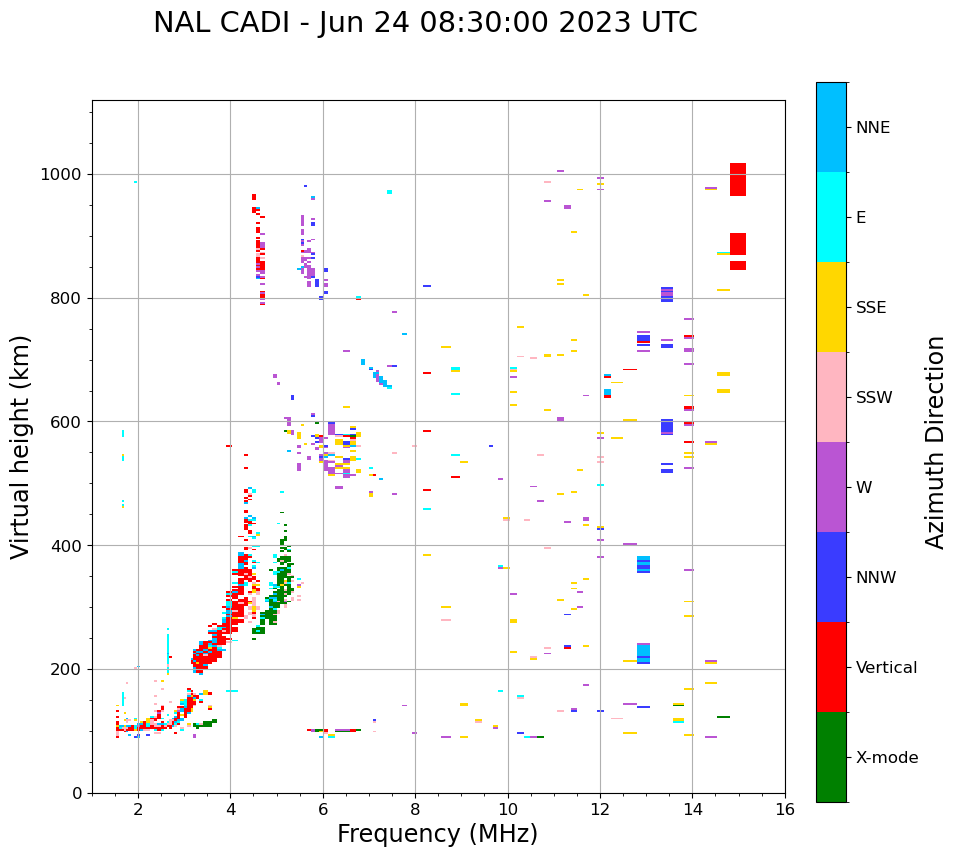 NAL CADI - Jun 24 08:30:00 2023 UTC

Virtual height (km)

1000
800
600
400
200
0

2
4
6
8
10
12
14
16

Frequency (MHz)

NNE
E
SSE
SSW
W
NNW
Vertical
X-mode

Azimuth Direction